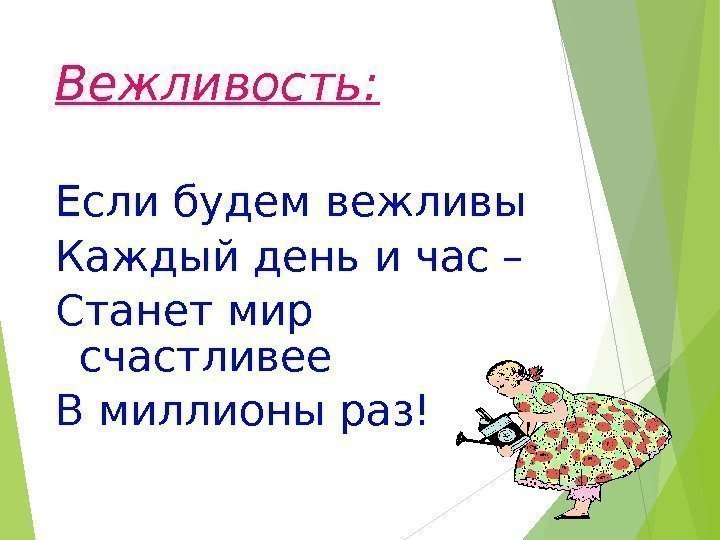 Вежливость:

Если будем вежливы
Каждый день и час –
Станет мир счастливее
В миллионы раз!